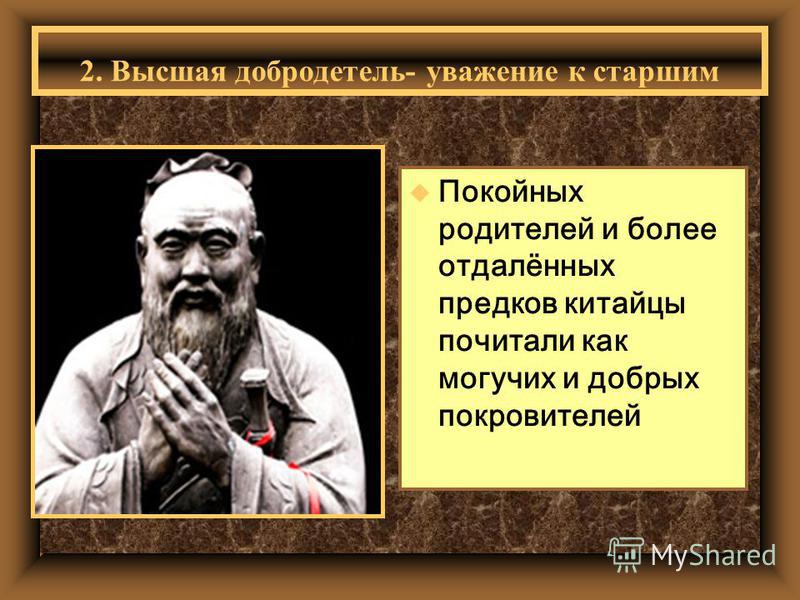 2. Высшая добродетель- уважение к старшим

Покойных родителей и более отдалённых предков китайцы почитали как могучих и добрых покровителей

MyShared